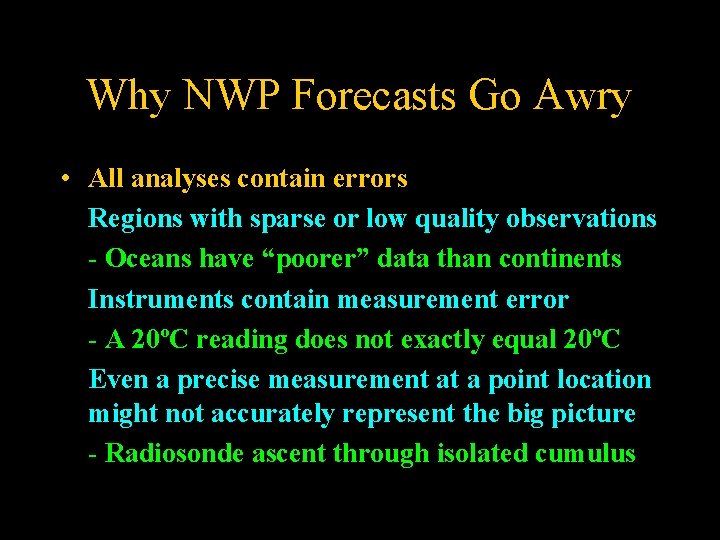 Why NWP Forecasts Go Awry

• All analyses contain errors

Regions with sparse or low quality observations

- Oceans have “poorer” data than continents

Instruments contain measurement error

- A 20ºC reading does not exactly equal 20ºC

Even a precise measurement at a point location might not accurately represent the big picture

- Radiosonde ascent through isolated cumulus